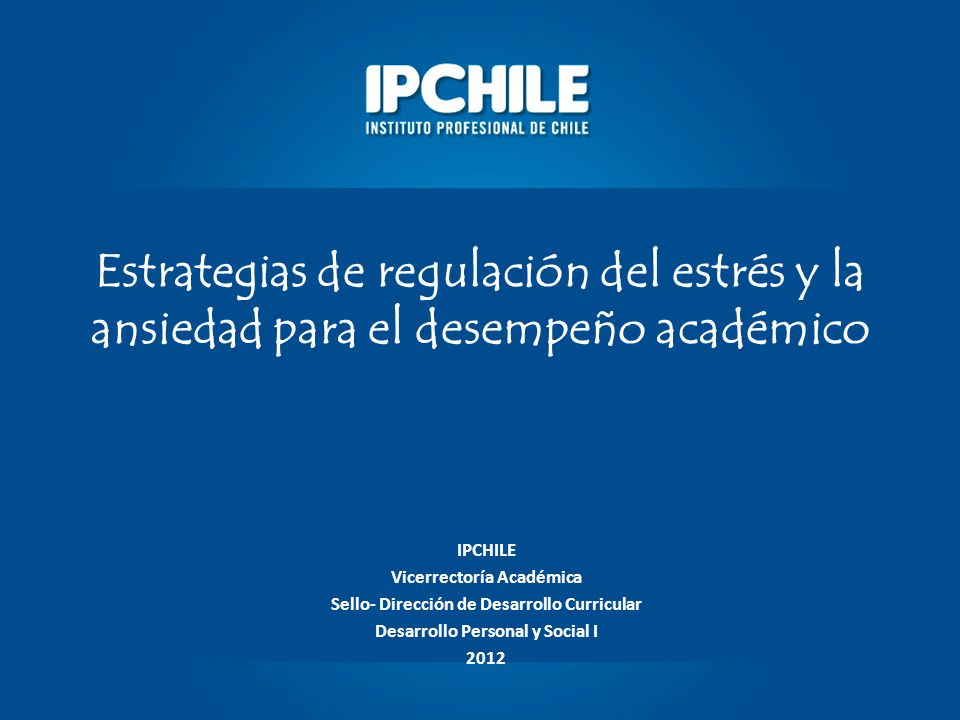 IPCHILE
INSTITUTO PROFESIONAL DE CHILE

Estrategias de regulación del estrés y la ansiedad para el desempeño académico

IPCHILE
Vicerrectoría Académica
Sello- Dirección de Desarrollo Curricular
Desarrollo Personal y Social I
2012